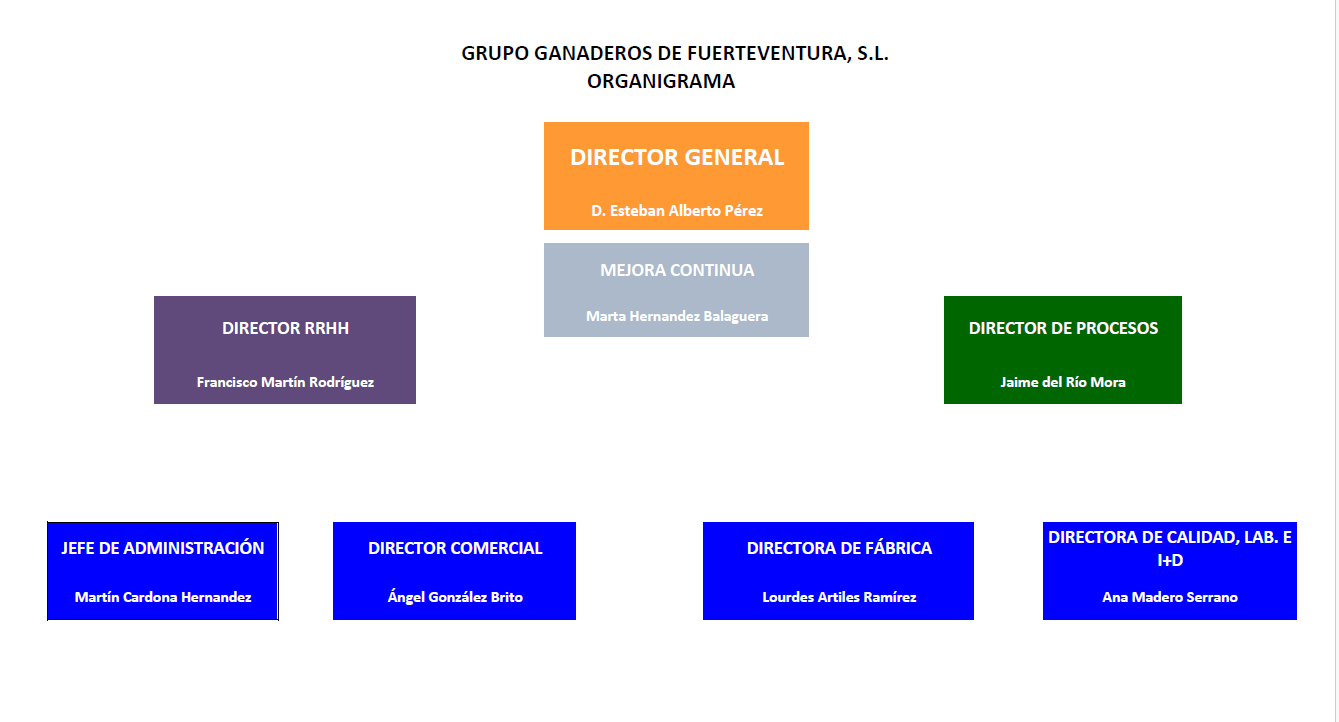 GRUPO GANADEROS DE FUERTEVENTURA, S.L.
ORGANIGRAMA

DIRECTOR GENERAL
D. Esteban Alberto Pérez

MEJORA CONTINUA
Marta Hernandez Balaguera

DIRECTOR RRHH
Francisco Martín Rodríguez

DIRECTOR DE PROCESOS
Jaime del Río Mora

JEFE DE ADMINISTRACIÓN
Martín Cardona Hernandez

DIRECTOR COMERCIAL
Ángel González Brito

DIRECTORA DE FÁBRICA
Lourdes Artiles Ramírez

DIRECTORA DE CALIDAD, LAB. E I+D
Ana Madero Serrano